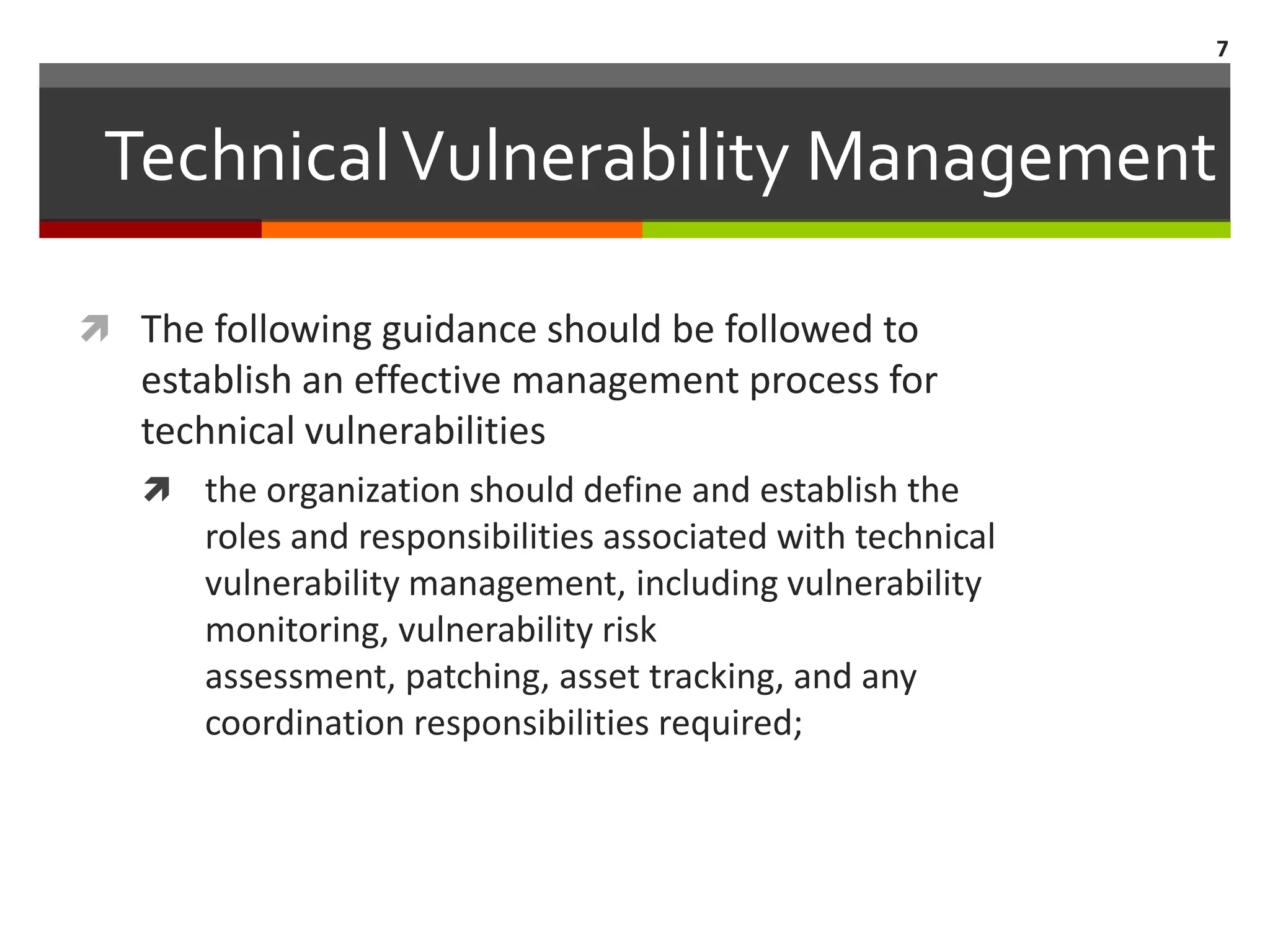 7

Technical Vulnerability Management

The following guidance should be followed to establish an effective management process for technical vulnerabilities

the organization should define and establish the roles and responsibilities associated with technical vulnerability management, including vulnerability monitoring, vulnerability risk assessment, patching, asset tracking, and any coordination responsibilities required;